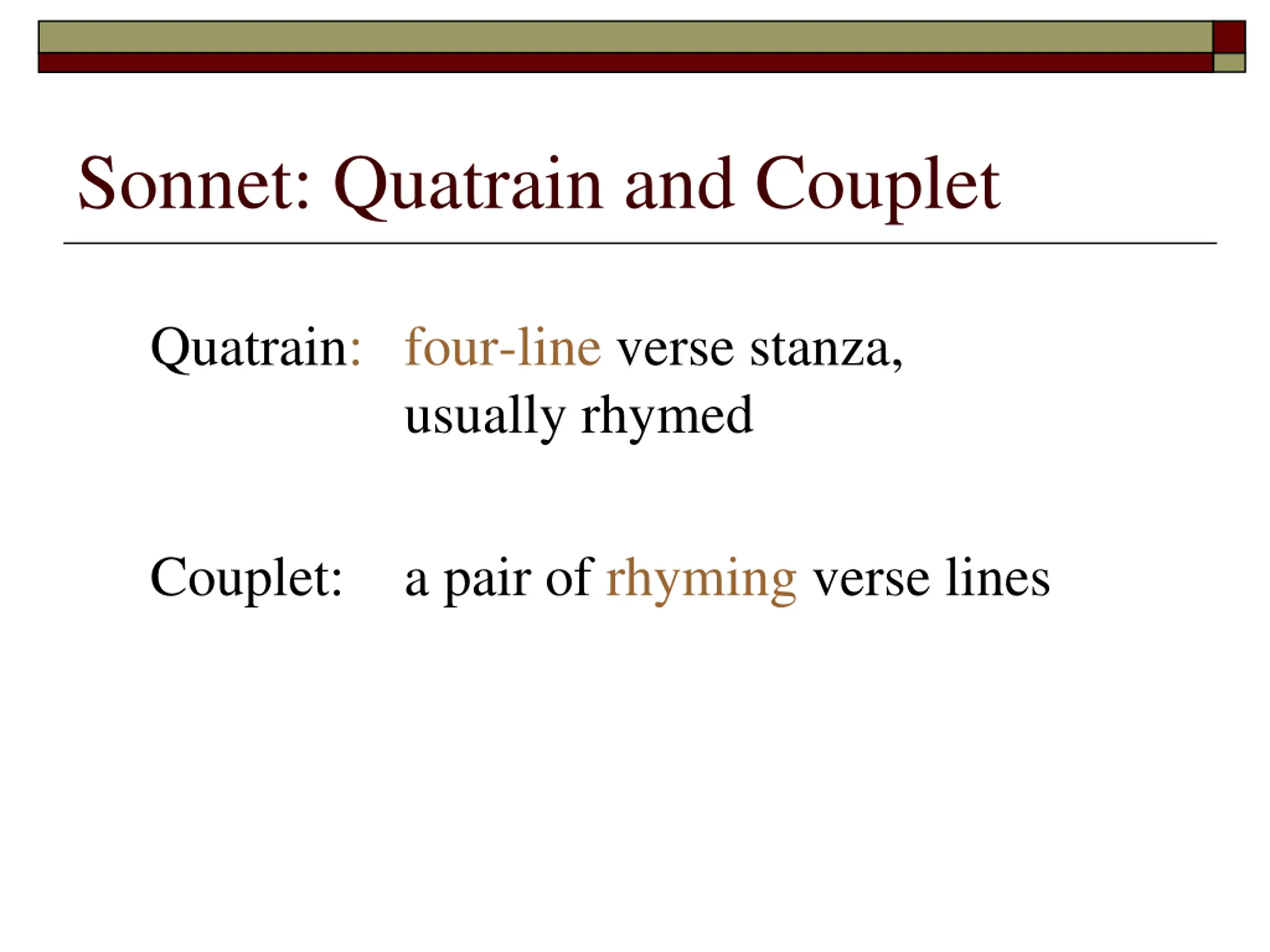 Sonnet: Quatrain and Couplet

Quatrain: four-line verse stanza, usually rhymed

Couplet: a pair of rhyming verse lines